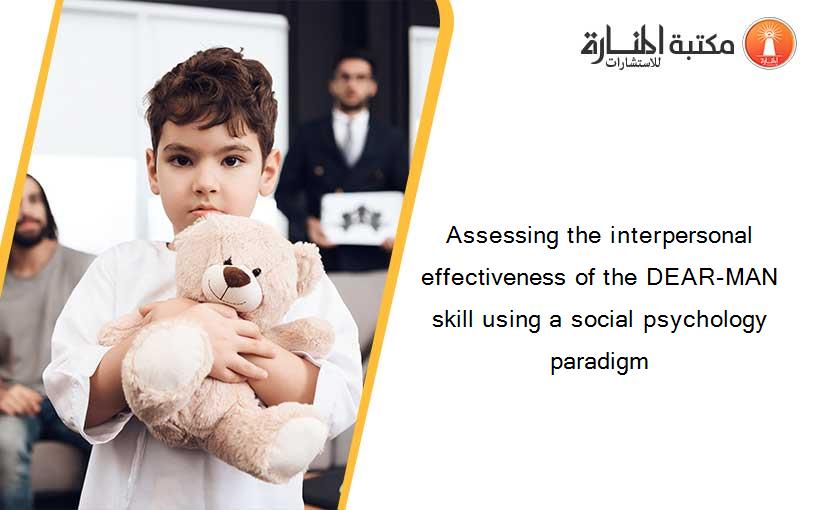 مكتبة المنارة للاستشارات

Assessing the interpersonal effectiveness of the DEAR-MAN skill using a social psychology paradigm